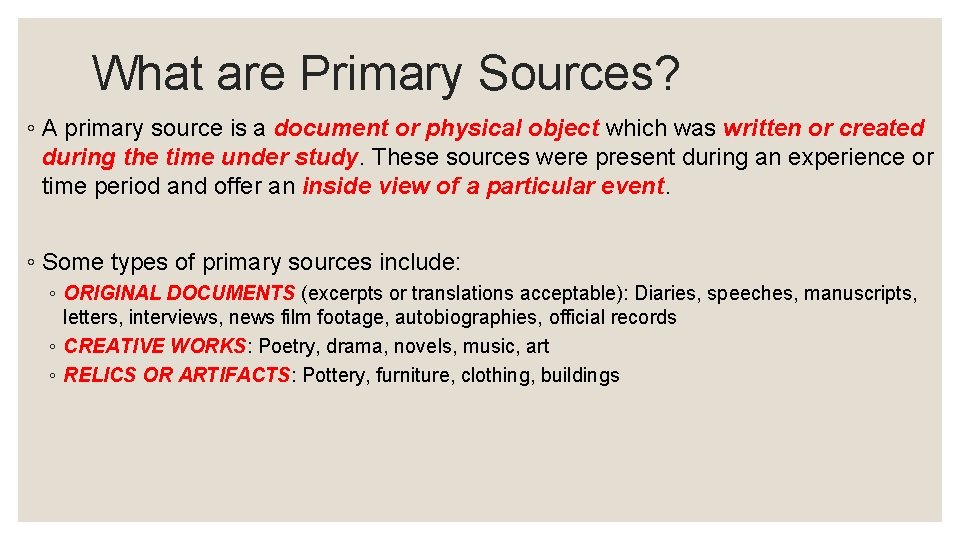 What are Primary Sources?

◦ A primary source is a document or physical object which was written or created during the time under study. These sources were present during an experience or time period and offer an inside view of a particular event.

◦ Some types of primary sources include:

◦ ORIGINAL DOCUMENTS (excerpts or translations acceptable): Diaries, speeches, manuscripts, letters, interviews, news film footage, autobiographies, official records
◦ CREATIVE WORKS: Poetry, drama, novels, music, art
◦ RELICS OR ARTIFACTS: Pottery, furniture, clothing, buildings